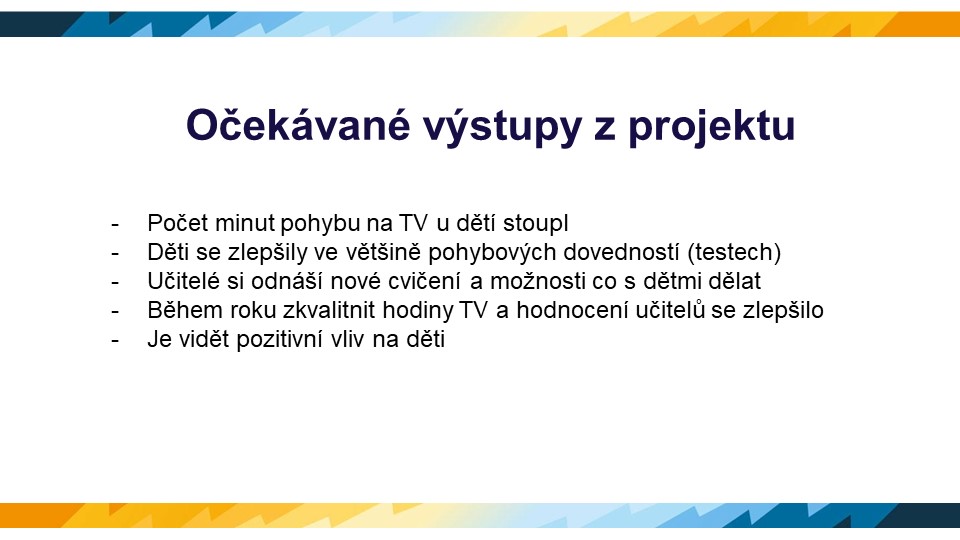 Očekávané výstupy z projektu

- Počet minut pohybu na TV u dětí stoupl
- Děti se zlepšily ve většině pohybových dovedností (testech)
- Učitelé si odnáší nové cvičení a možnosti co s dětmi dělat
- Během roku zkvalitnit hodiny TV a hodnocení učitelů se zlepšilo
- Je vidět pozitivní vliv na děti